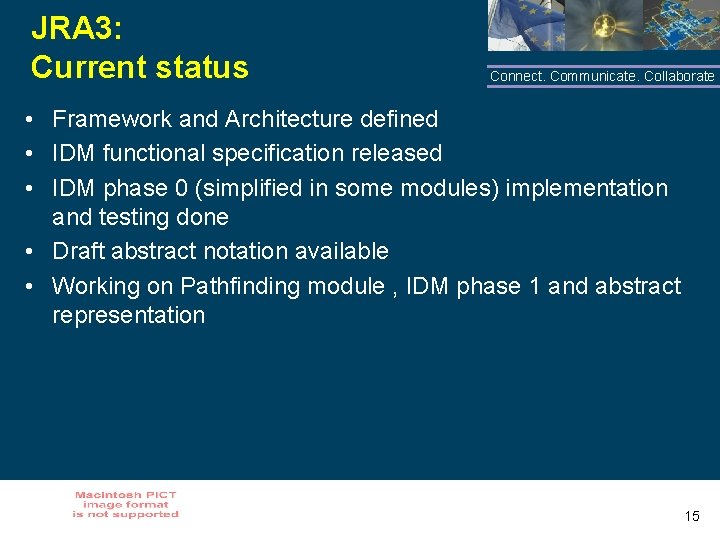 JRA3:
Current status

Connect. Communicate. Collaborate

• Framework and Architecture defined
• IDM functional specification released
• IDM phase 0 (simplified in some modules) implementation and testing done
• Draft abstract notation available
• Working on Pathfinding module , IDM phase 1 and abstract representation

Macintosh PICT image format is not supported

15